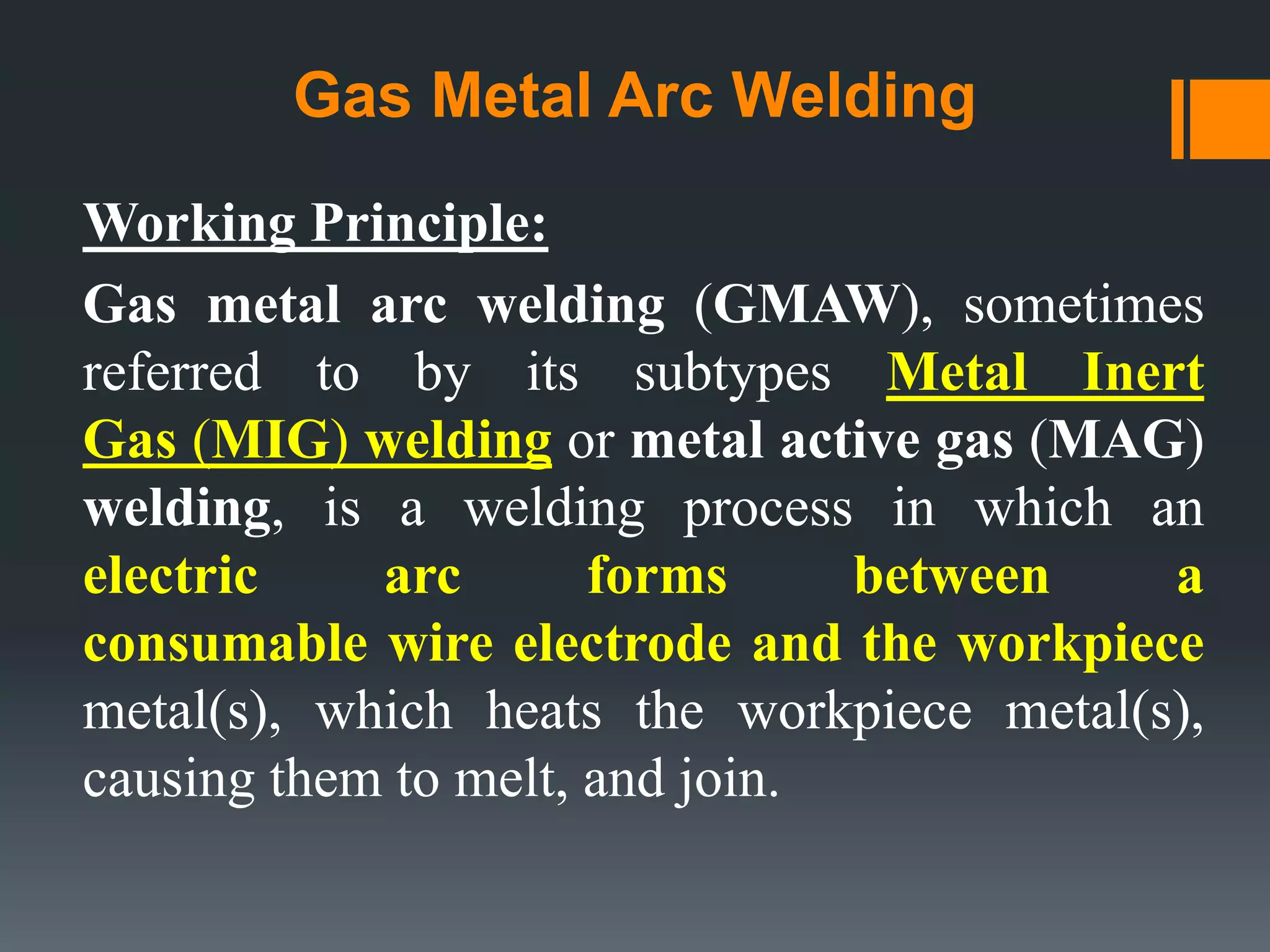 Gas Metal Arc Welding

Working Principle:

Gas metal arc welding (GMAW), sometimes referred to by its subtypes Metal Inert Gas (MIG) welding or metal active gas (MAG) welding, is a welding process in which an electric arc forms between a consumable wire electrode and the workpiece metal(s), which heats the workpiece metal(s), causing them to melt, and join.